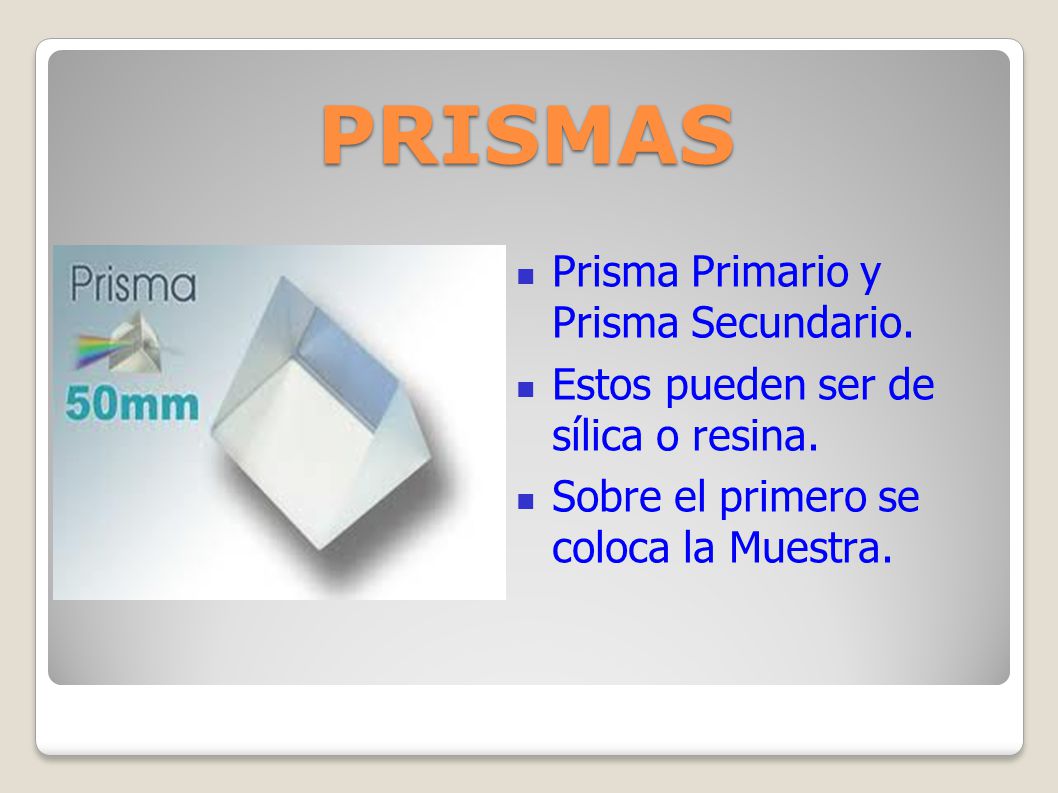 PRISMAS

Prisma
50mm

- Prisma Primario y Prisma Secundario.
- Estos pueden ser de sílica o resina.
- Sobre el primero se coloca la Muestra.